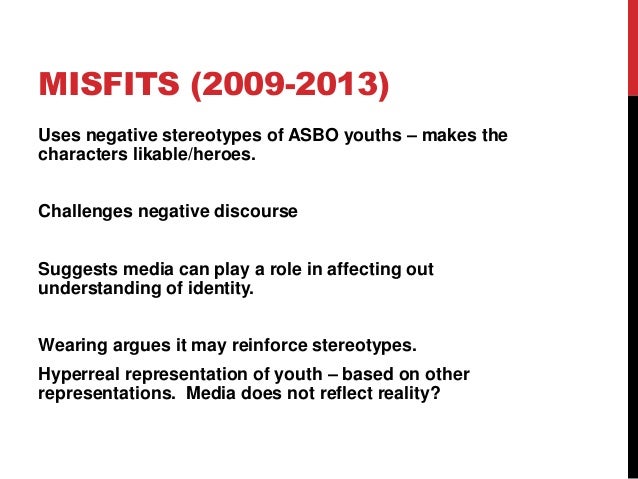 MISFITS (2009-2013)

Uses negative stereotypes of ASBO youths – makes the characters likable/heroes.

Challenges negative discourse

Suggests media can play a role in affecting out understanding of identity.

Wearing argues it may reinforce stereotypes.

Hyperreal representation of youth – based on other representations. Media does not reflect reality?